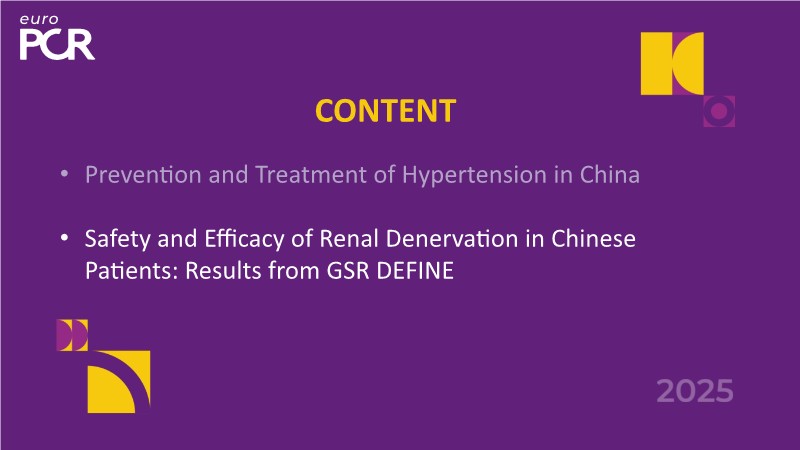 euro
PCR

CONTENT

• Prevention and Treatment of Hypertension in China

• Safety and Efficacy of Renal Denervation in Chinese Patients: Results from GSR DEFINE

2025